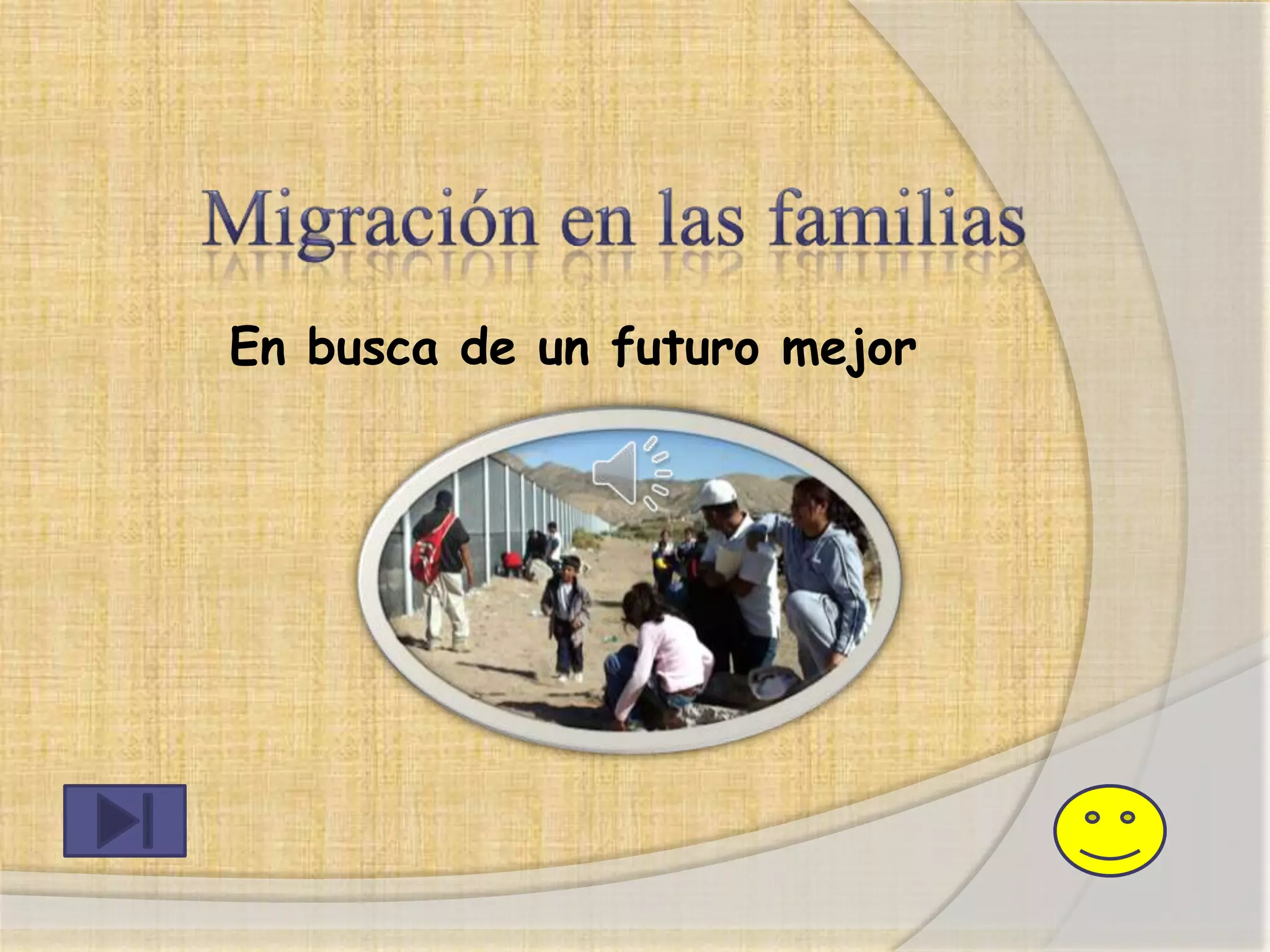 Migración en las familias

En busca de un futuro mejor